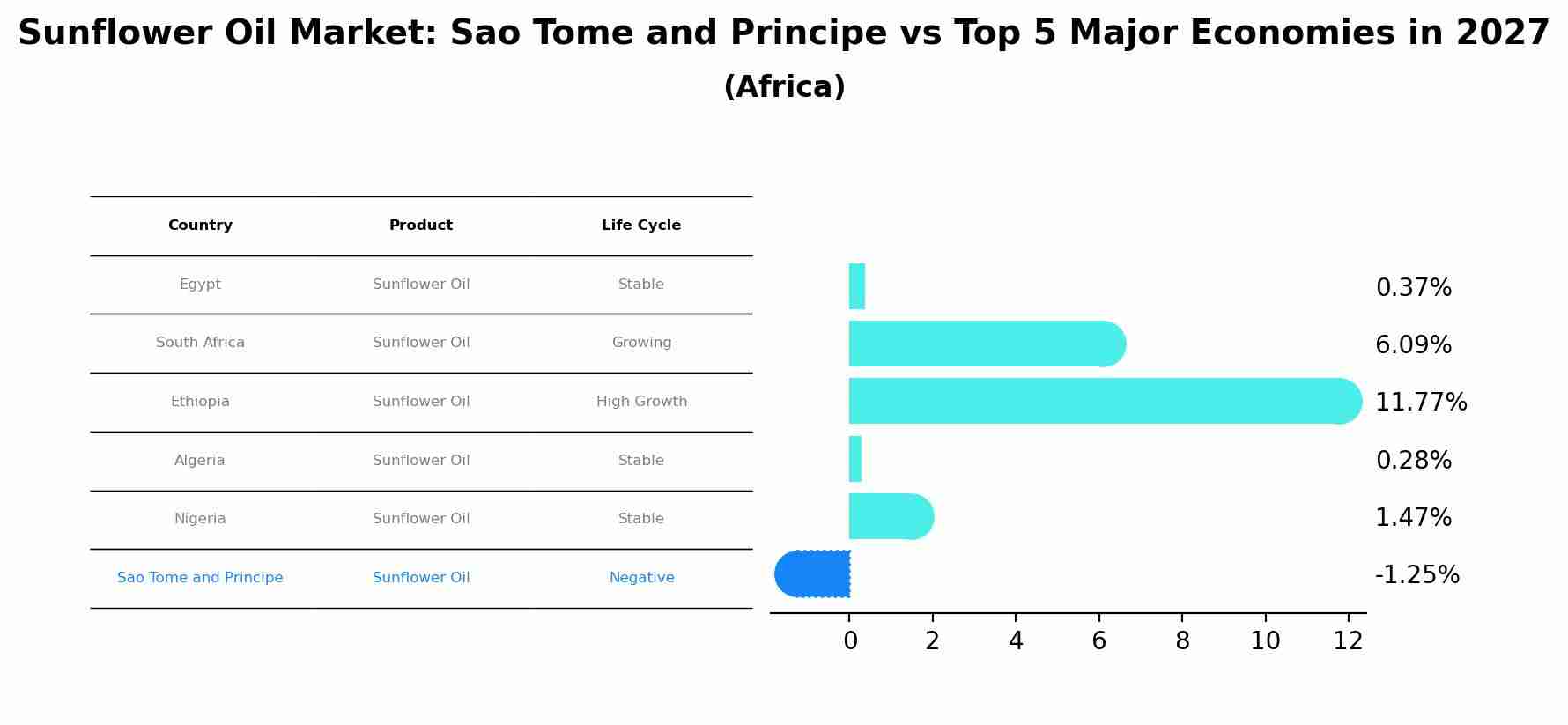 Sunflower Oil Market: Sao Tome and Principe vs Top 5 Major Economies in 2027
(Africa)

| Country | Product | Life Cycle |
|---|---|---|
| Egypt | Sunflower Oil | Stable |
| South Africa | Sunflower Oil | Growing |
| Ethiopia | Sunflower Oil | High Growth |
| Algeria | Sunflower Oil | Stable |
| Nigeria | Sunflower Oil | Stable |
| Sao Tome and Principe | Sunflower Oil | Negative |

0.37%
6.09%
11.77%
0.28%
1.47%
-1.25%

0 2 4 6 8 10 12